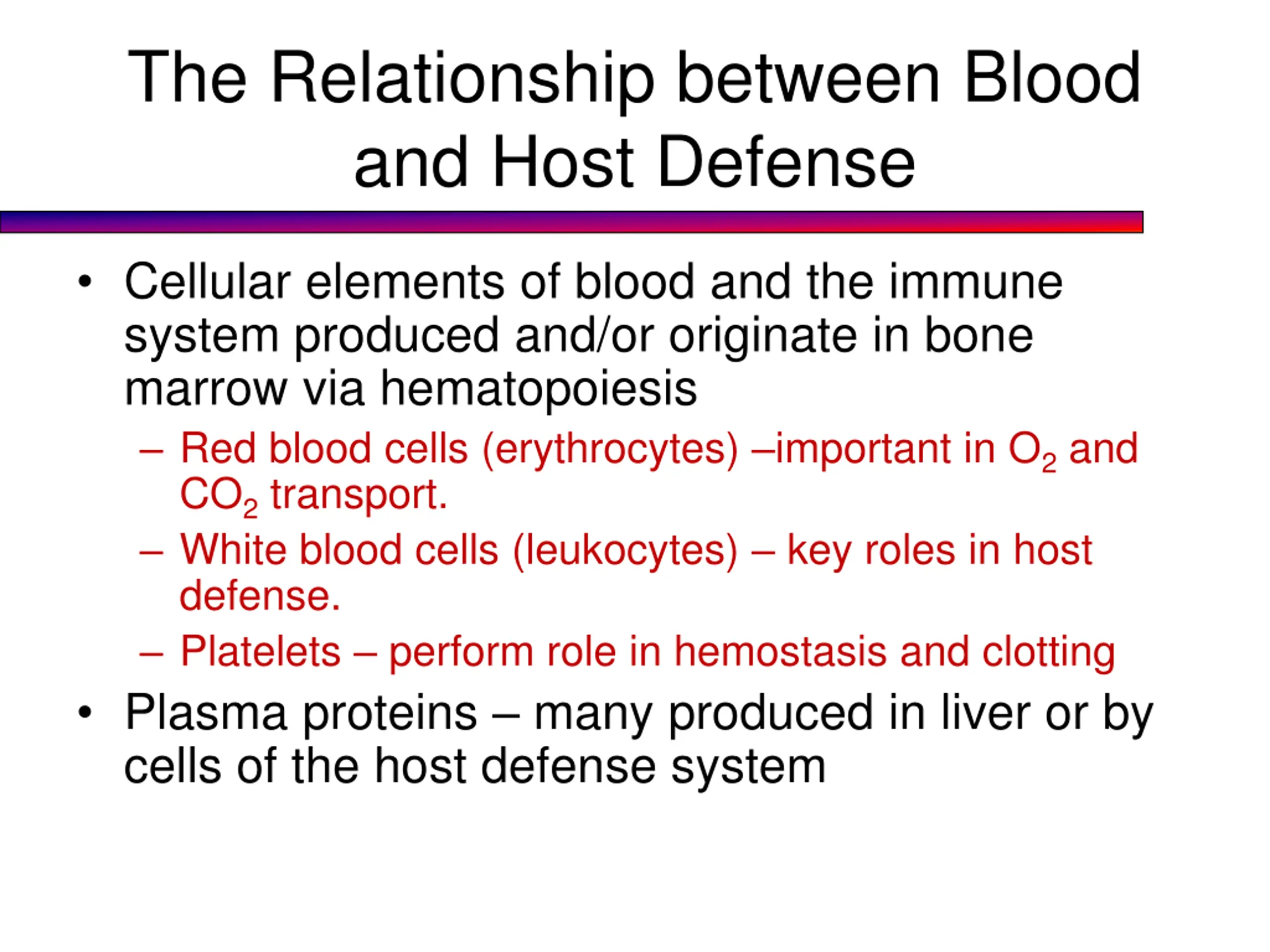 The Relationship between Blood and Host Defense

• Cellular elements of blood and the immune system produced and/or originate in bone marrow via hematopoiesis

– Red blood cells (erythrocytes) –important in $O_2$ and $CO_2$ transport.

– White blood cells (leukocytes) – key roles in host defense.

– Platelets – perform role in hemostasis and clotting

• Plasma proteins – many produced in liver or by cells of the host defense system